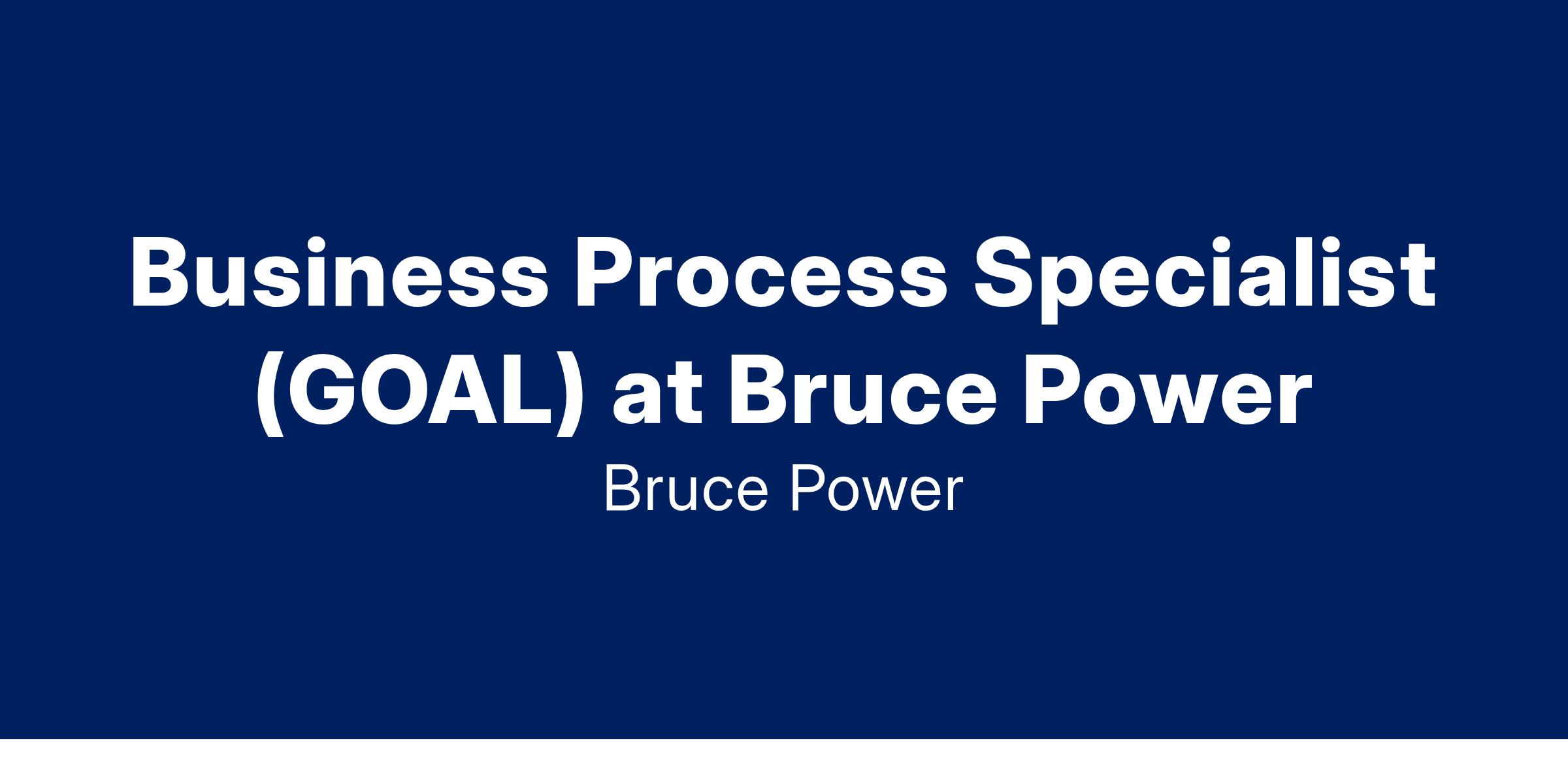 Business Process Specialist (GOAL) at Bruce Power

Bruce Power